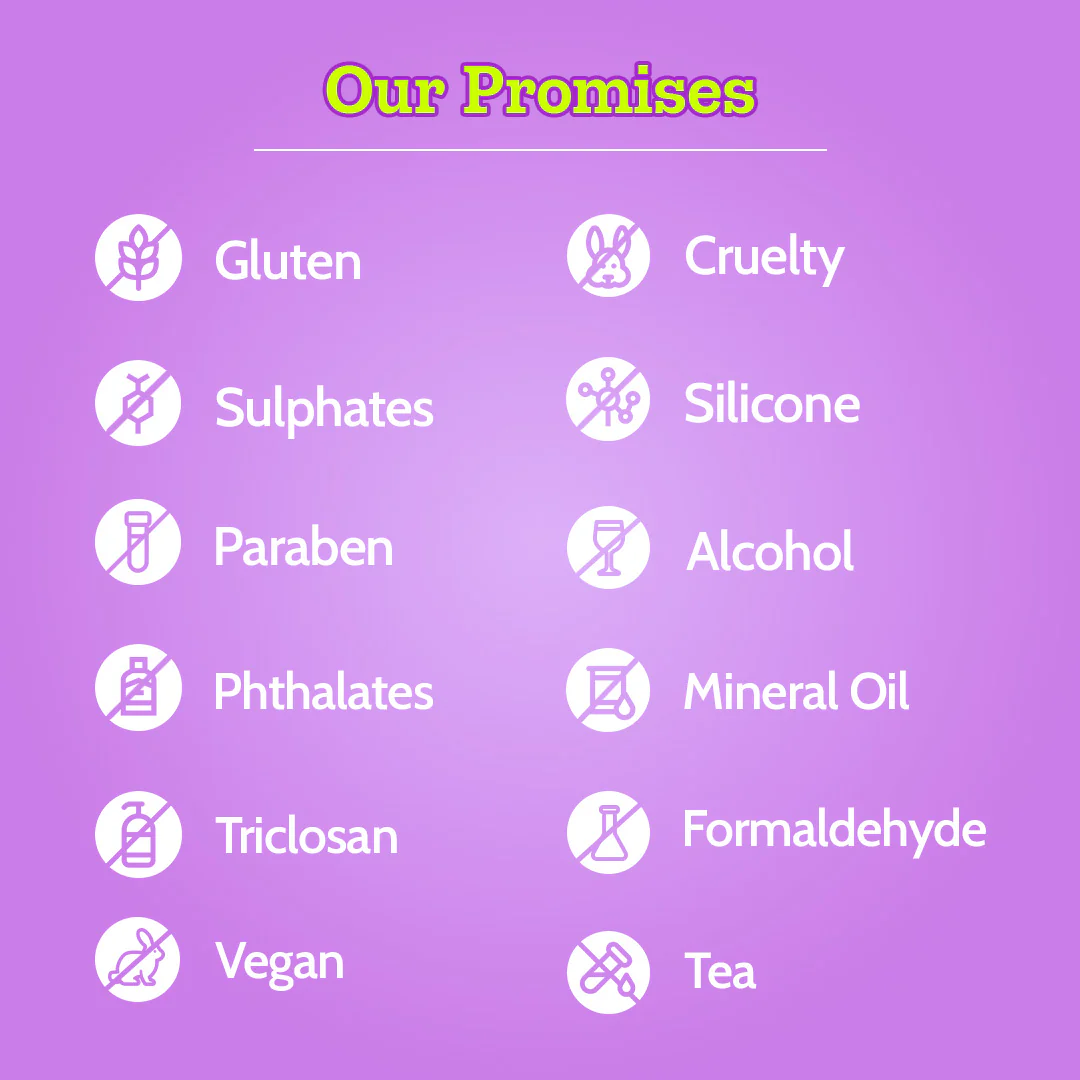 Our Promises

Gluten

Sulphates

Paraben

Phthalates

Triclosan

Vegan

Cruelty

Silicone

Alcohol

Mineral Oil

Formaldehyde

Tea